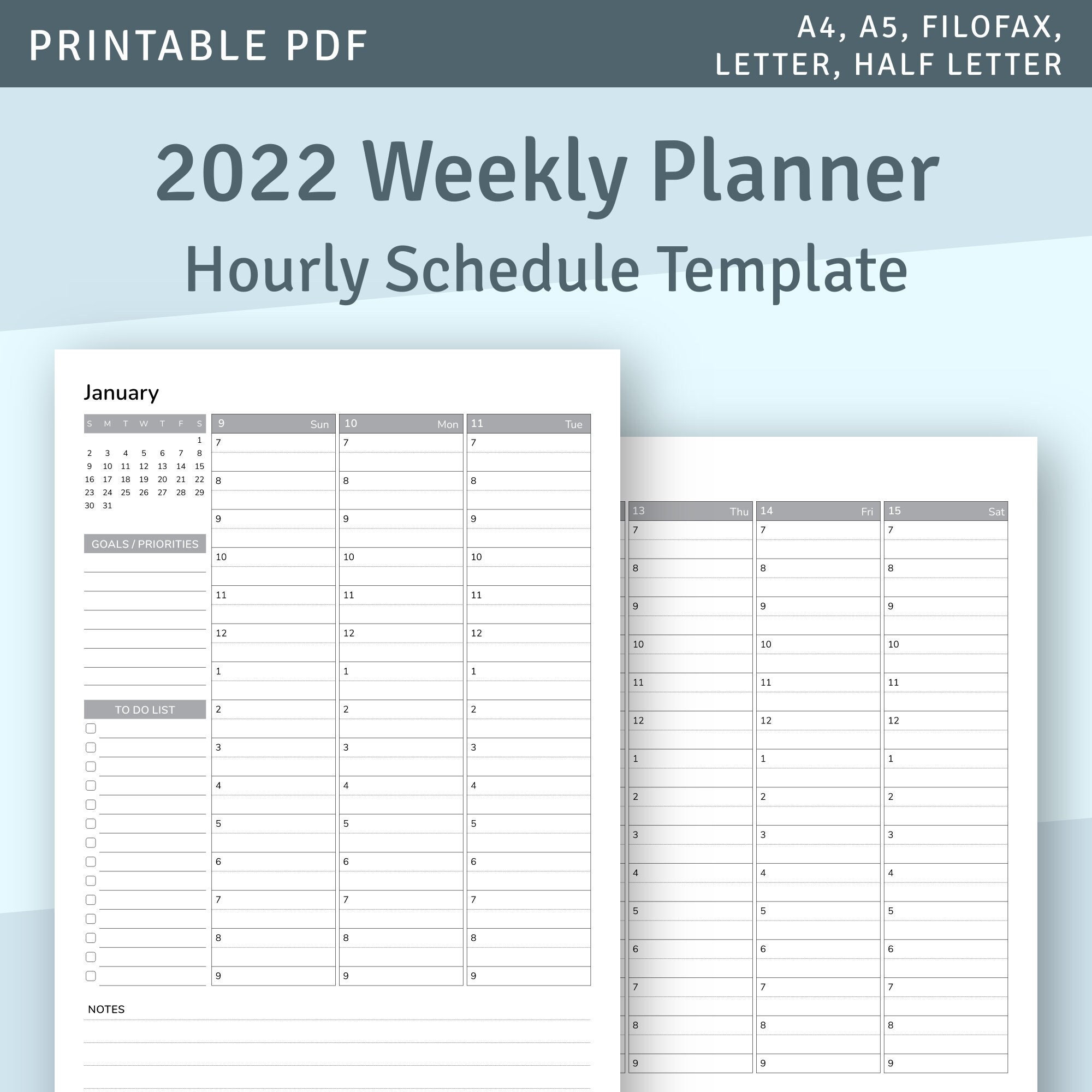 PRINTABLE PDF

A4, A5, FILOFAX, LETTER, HALF LETTER

2022 Weekly Planner
Hourly Schedule Template

January

| S | M | T | W | T | F | S |
|---|---|---|---|---|---|---|
| | | | | | | 1 |
| 2 | 3 | 4 | 5 | 6 | 7 | 8 |
| 9 | 10 | 11 | 12 | 13 | 14 | 15 |
| 16 | 17 | 18 | 19 | 20 | 21 | 22 |
| 23 | 24 | 25 | 26 | 27 | 28 | 29 |
| 30 | 31 | | | | | |

GOALS / PRIORITIES

TO DO LIST

| 9 Sun | 10 Mon | 11 Tue |
|---|---|---|
| 7 | 7 | 7 |
| 8 | 8 | 8 |
| 9 | 9 | 9 |
| 10 | 10 | 10 |
| 11 | 11 | 11 |
| 12 | 12 | 12 |
| 1 | 1 | 1 |
| 2 | 2 | 2 |
| 3 | 3 | 3 |
| 4 | 4 | 4 |
| 5 | 5 | 5 |
| 6 | 6 | 6 |
| 7 | 7 | 7 |
| 8 | 8 | 8 |
| 9 | 9 | 9 |

NOTES

| 13 Thu | 14 Fri | 15 Sat |
|---|---|---|
| 7 | 7 | 7 |
| 8 | 8 | 8 |
| 9 | 9 | 9 |
| 10 | 10 | 10 |
| 11 | 11 | 11 |
| 12 | 12 | 12 |
| 1 | 1 | 1 |
| 2 | 2 | 2 |
| 3 | 3 | 3 |
| 4 | 4 | 4 |
| 5 | 5 | 5 |
| 6 | 6 | 6 |
| 7 | 7 | 7 |
| 8 | 8 | 8 |
| 9 | 9 | 9 |